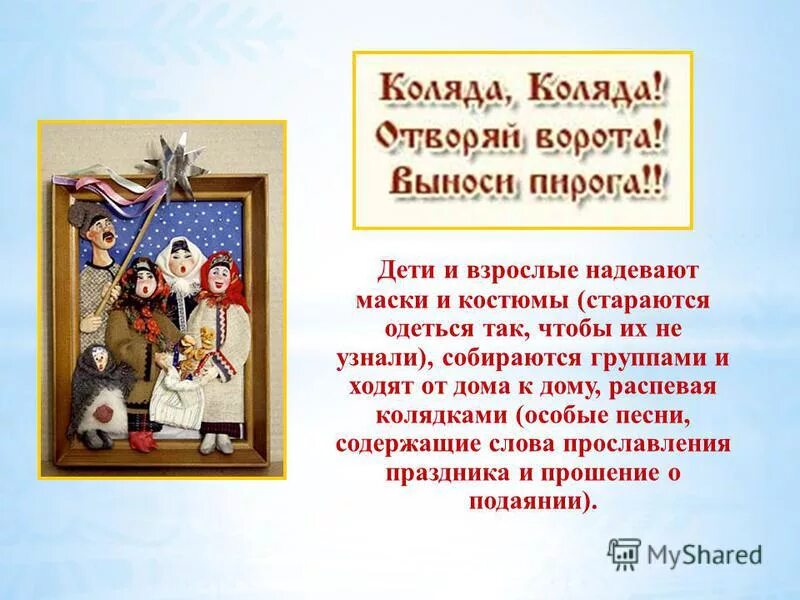 Коляда, Коляда!
Отворяй ворота!
Выноси пирога!!

Дети и взрослые надевают маски и костюмы (стараются одеться так, чтобы их не узнали), собираются группами и ходят от дома к дому, распевая колядками (особые песни, содержащие слова прославления праздника и прошение о подаянии).

MyShared